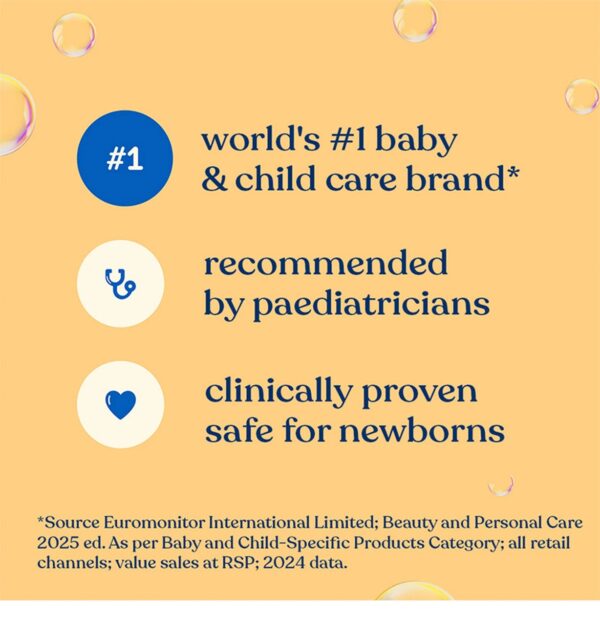 #1

world's #1 baby & child care brand*

recommended by paediatricians

clinically proven safe for newborns

*Source Euromonitor International Limited; Beauty and Personal Care 2025 ed. As per Baby and Child-Specific Products Category; all retail channels; value sales at RSP; 2024 data.